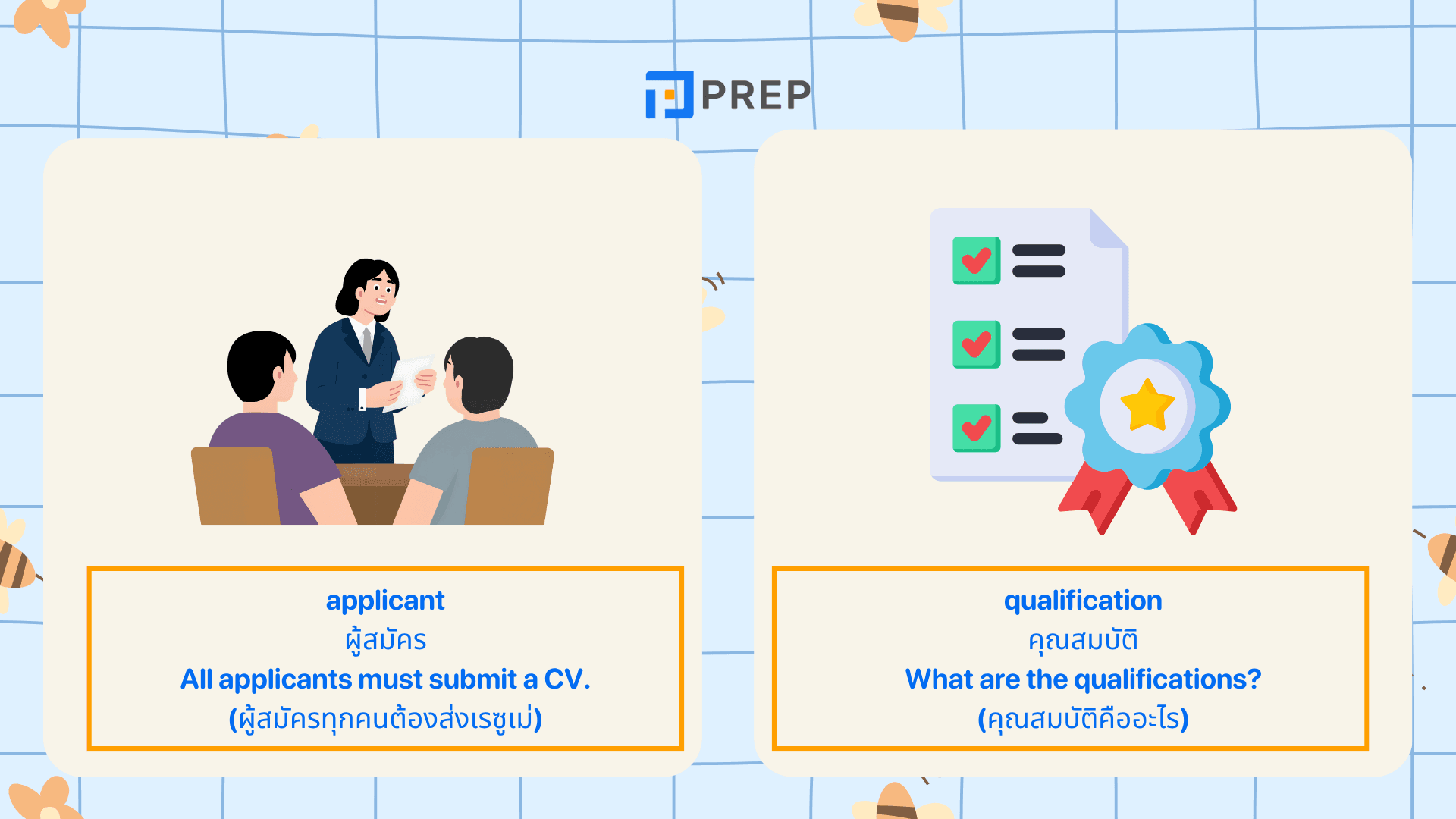 PREP

applicant
ผู้สมัคร
All applicants must submit a CV.
(ผู้สมัครทุกคนต้องส่งเรซูเม่)

qualification
คุณสมบัติ
What are the qualifications?
(คุณสมบัติคืออะไร)